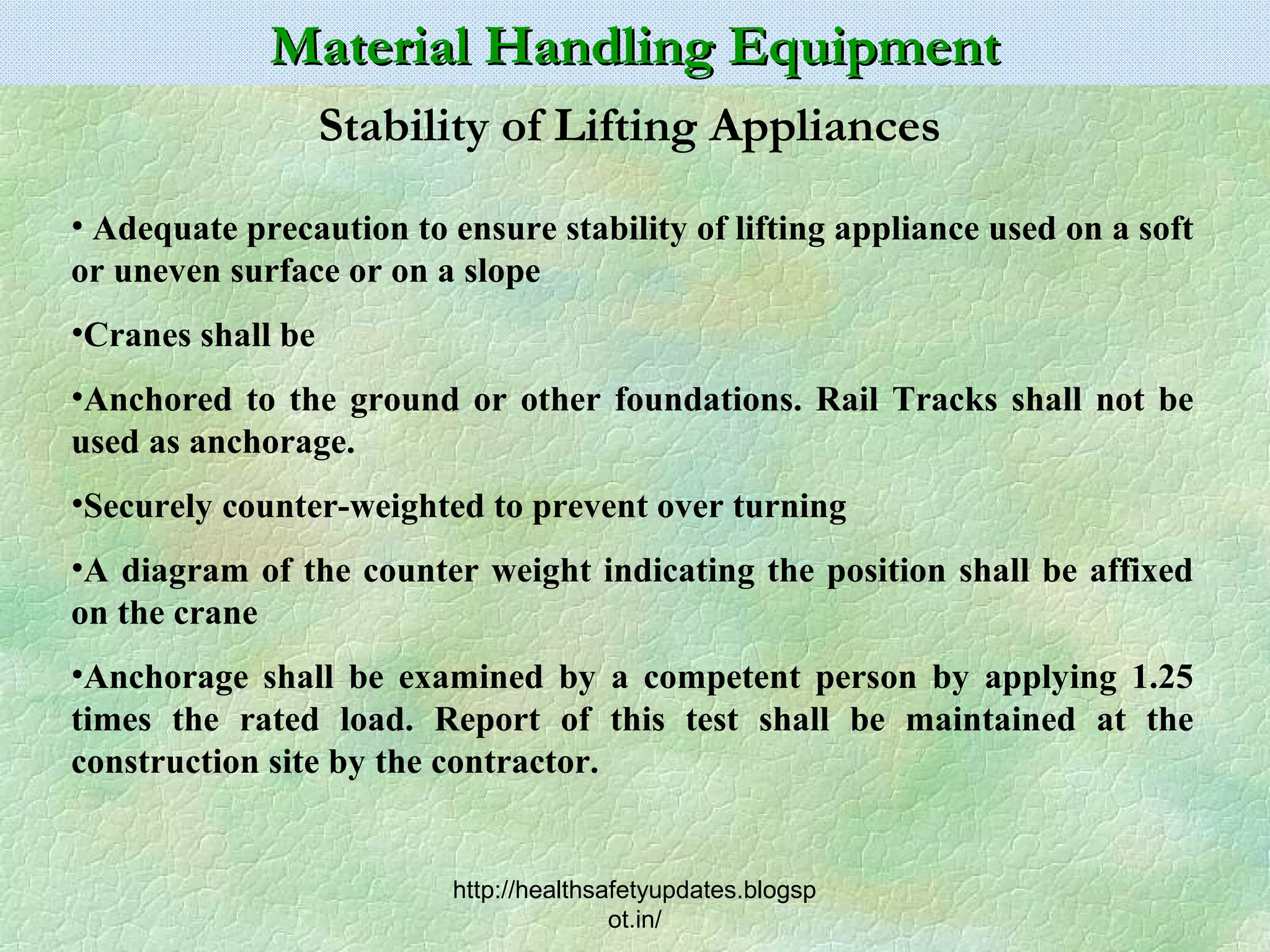 Material Handling Equipment

Stability of Lifting Appliances

• Adequate precaution to ensure stability of lifting appliance used on a soft or uneven surface or on a slope

•Cranes shall be

•Anchored to the ground or other foundations. Rail Tracks shall not be used as anchorage.

•Securely counter-weighted to prevent over turning

•A diagram of the counter weight indicating the position shall be affixed on the crane

•Anchorage shall be examined by a competent person by applying 1.25 times the rated load. Report of this test shall be maintained at the construction site by the contractor.

http://healthsafetyupdates.blogspot.in/